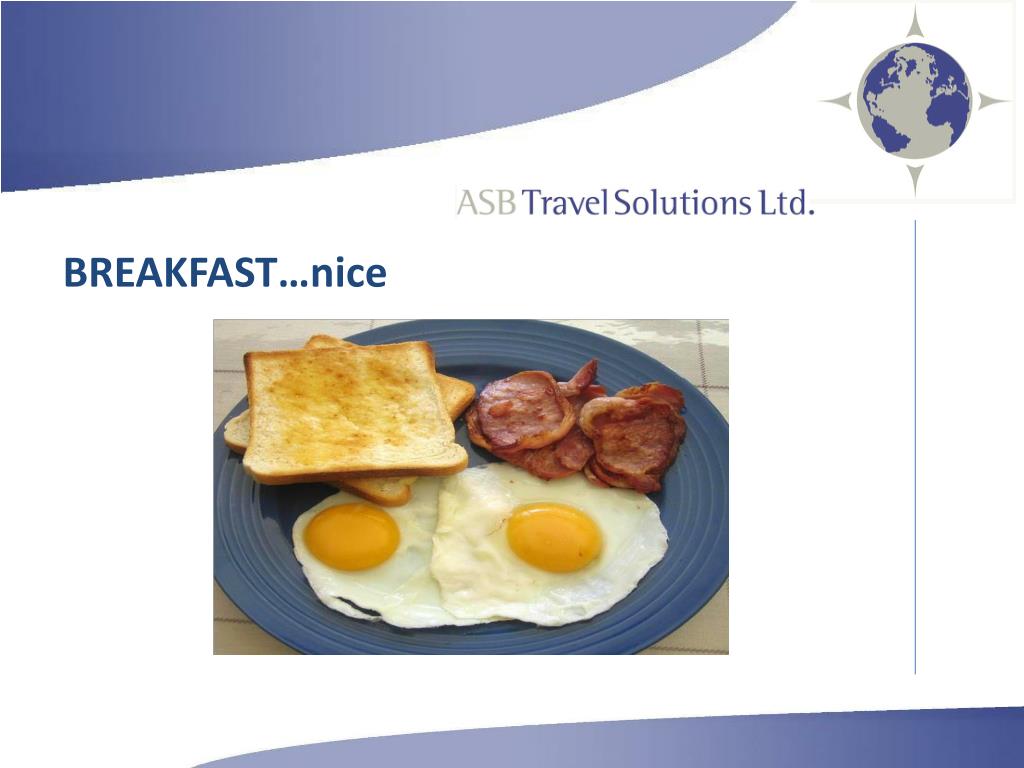 ASB Travel Solutions Ltd.

BREAKFAST…nice